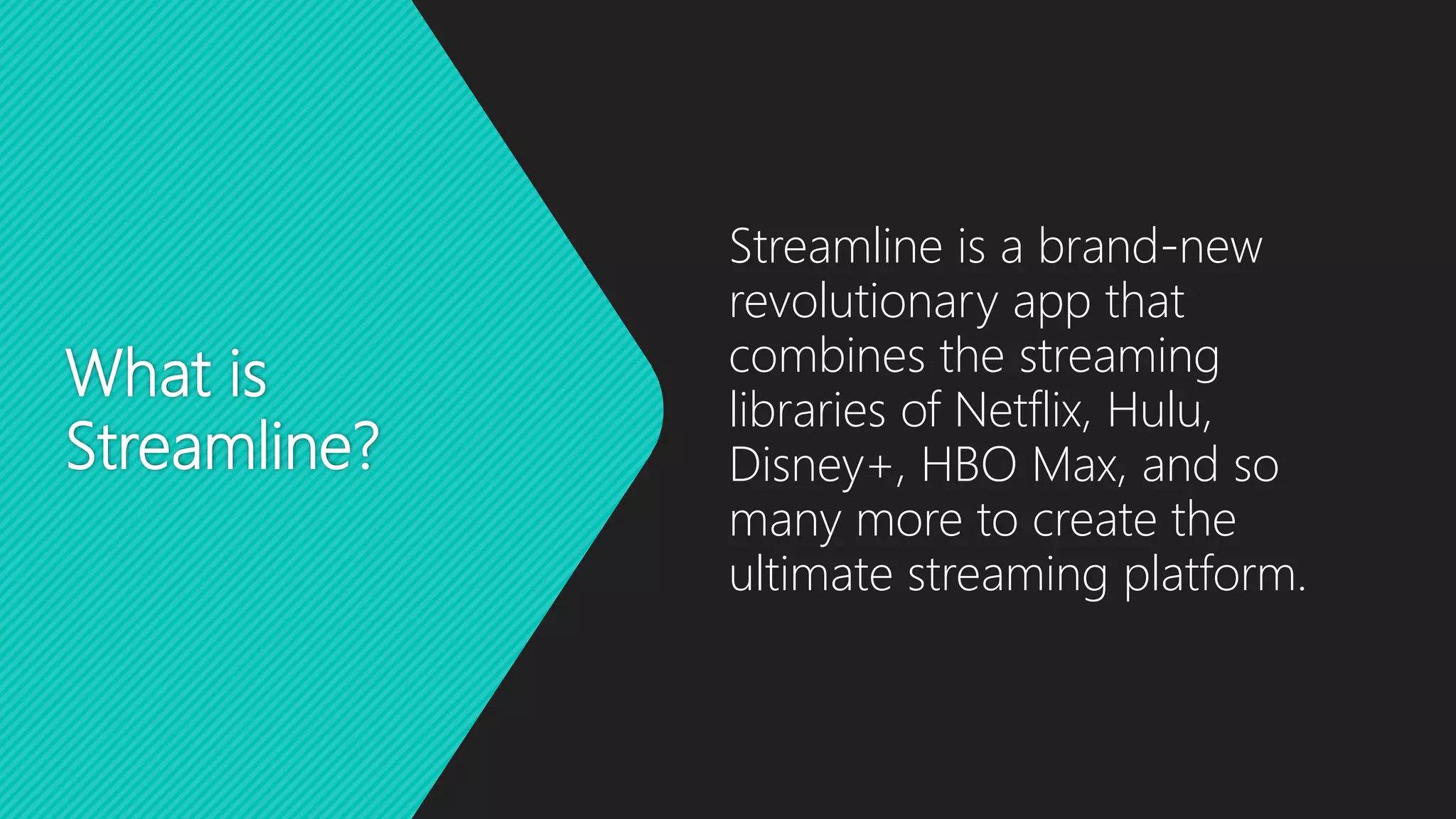 What is Streamline?

Streamline is a brand-new revolutionary app that combines the streaming libraries of Netflix, Hulu, Disney+, HBO Max, and so many more to create the ultimate streaming platform.